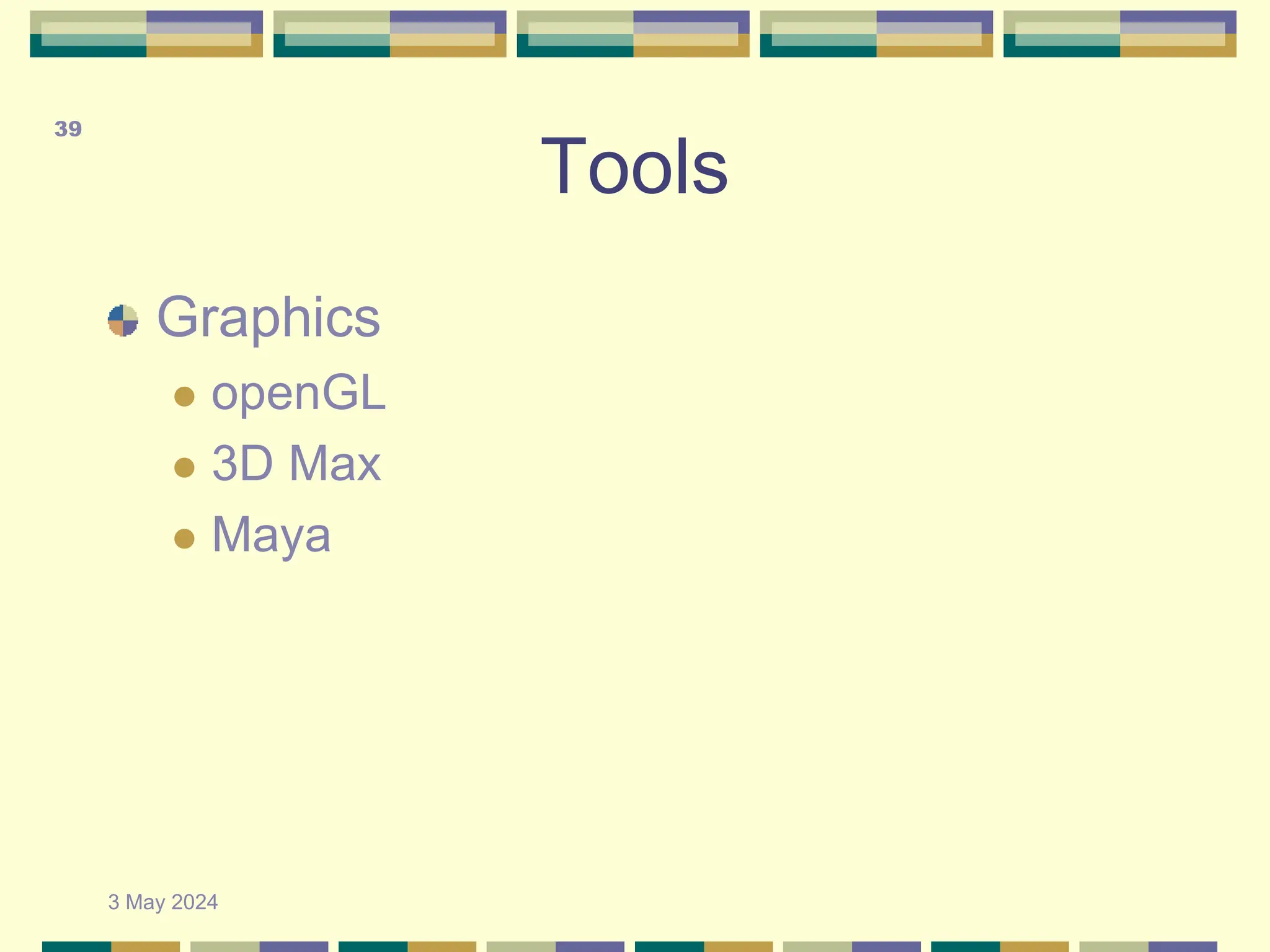 39

Tools

Graphics

openGL

3D Max

Maya

3 May 2024